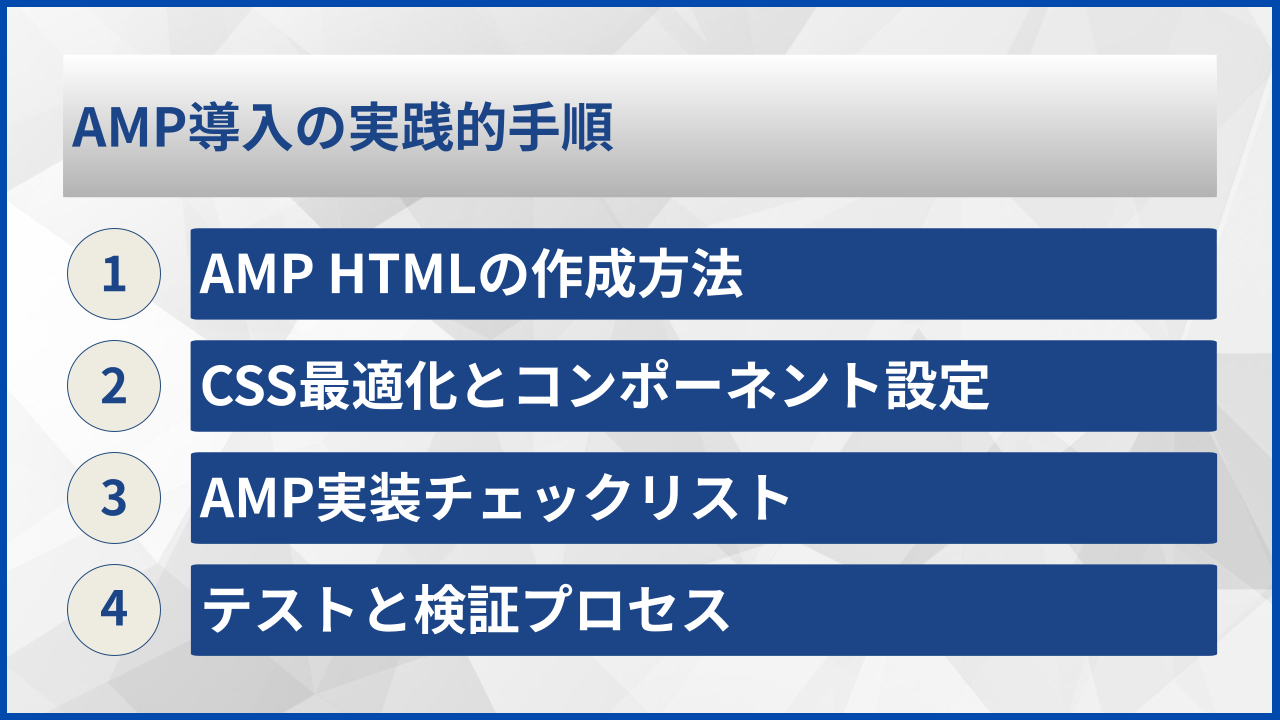 AMP導入の実践的手順

1 AMP HTMLの作成方法

2 CSS最適化とコンポーネント設定

3 AMP実装チェックリスト

4 テストと検証プロセス